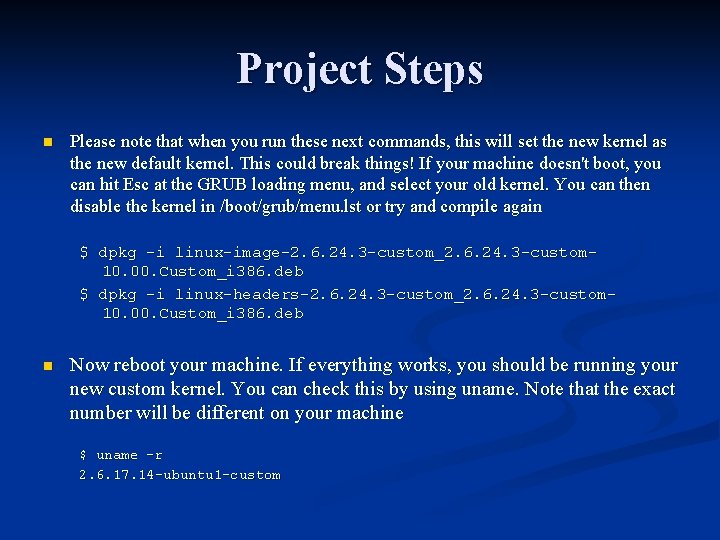 Project Steps

Please note that when you run these next commands, this will set the new kernel as the new default kernel. This could break things! If your machine doesn't boot, you can hit Esc at the GRUB loading menu, and select your old kernel. You can then disable the kernel in /boot/grub/menu.lst or try and compile again

$ dpkg -i linux-image-2.6.24.3-custom_2.6.24.3-custom-10.00.Custom_i386.deb

$ dpkg -i linux-headers-2.6.24.3-custom_2.6.24.3-custom-10.00.Custom_i386.deb

Now reboot your machine. If everything works, you should be running your new custom kernel. You can check this by using uname. Note that the exact number will be different on your machine

$ uname -r
2.6.17.14-ubuntu1-custom